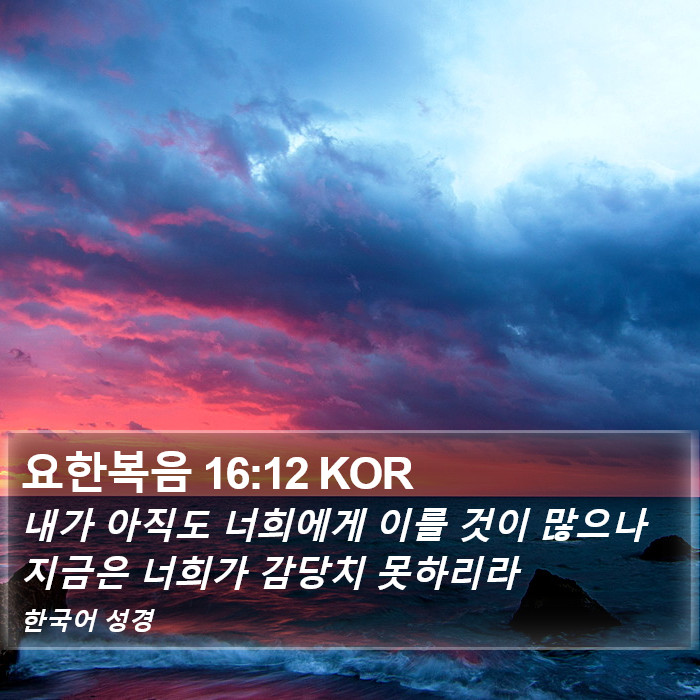 요한복음 16:12 KOR

내가 아직도 너희에게 이를 것이 많으나 지금은 너희가 감당치 못하리라

한국어 성경